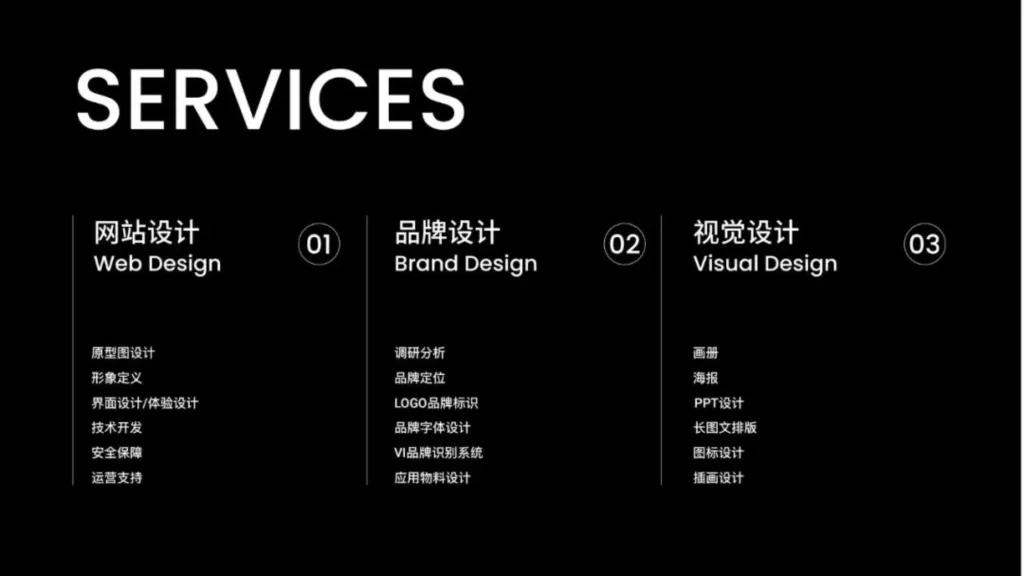 SERVICES

网站设计
Web Design
01

原型图设计
形象定义
界面设计/体验设计
技术开发
安全保障
运营支持

品牌设计
Brand Design
02

调研分析
品牌定位
LOGO品牌标识
品牌字体设计
VI品牌识别系统
应用物料设计

视觉设计
Visual Design
03

画册
海报
PPT设计
长图文排版
图标设计
插画设计